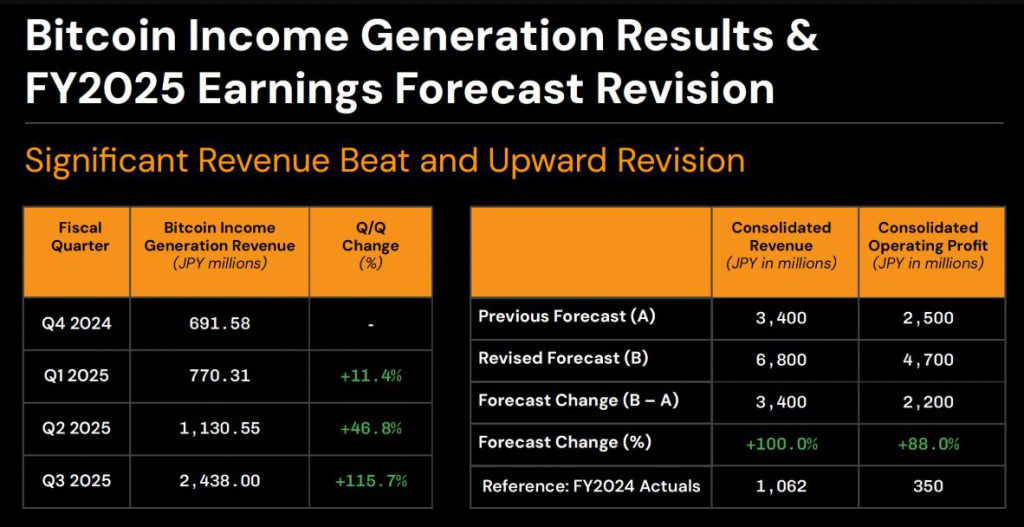 Bitcoin Income Generation Results & FY2025 Earnings Forecast Revision

Significant Revenue Beat and Upward Revision

| Fiscal Quarter | Bitcoin Income Generation Revenue (JPY millions) | Q/Q Change (%) |
|---|---|---|
| Q4 2024 | 691.58 | - |
| Q1 2025 | 770.31 | +11.4% |
| Q2 2025 | 1,130.55 | +46.8% |
| Q3 2025 | 2,438.00 | +115.7% |

| | Consolidated Revenue (JPY in millions) | Consolidated Operating Profit (JPY in millions) |
|---|---|---|
| Previous Forecast (A) | 3,400 | 2,500 |
| Revised Forecast (B) | 6,800 | 4,700 |
| Forecast Change (B – A) | 3,400 | 2,200 |
| Forecast Change (%) | +100.0% | +88.0% |
| Reference: FY2024 Actuals | 1,062 | 350 |